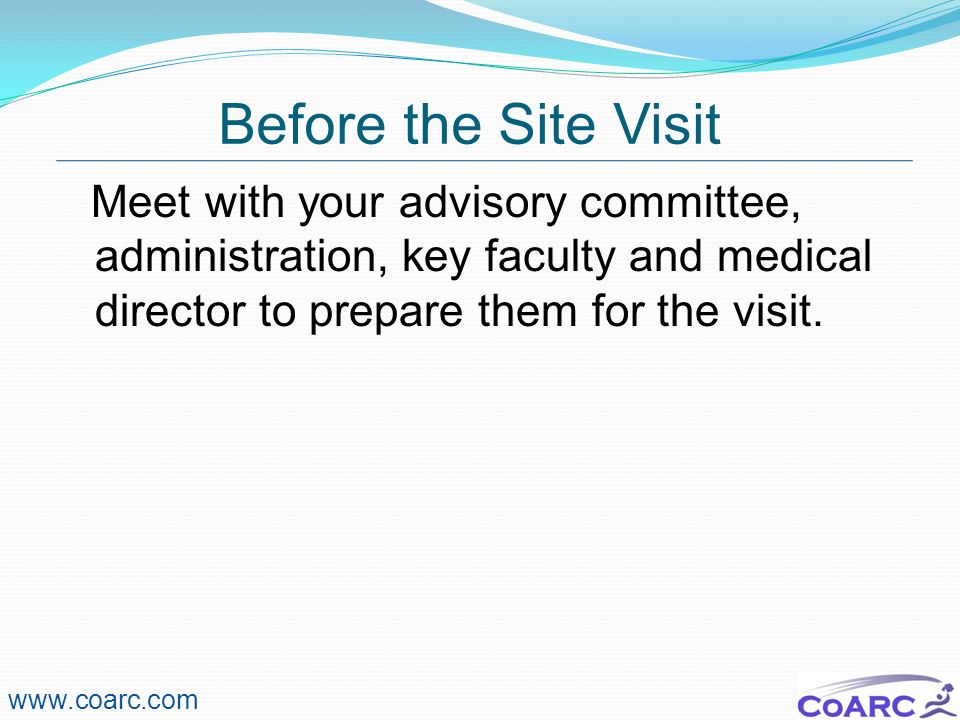 Before the Site Visit

Meet with your advisory committee, administration, key faculty and medical director to prepare them for the visit.

www.coarc.com

CoARC